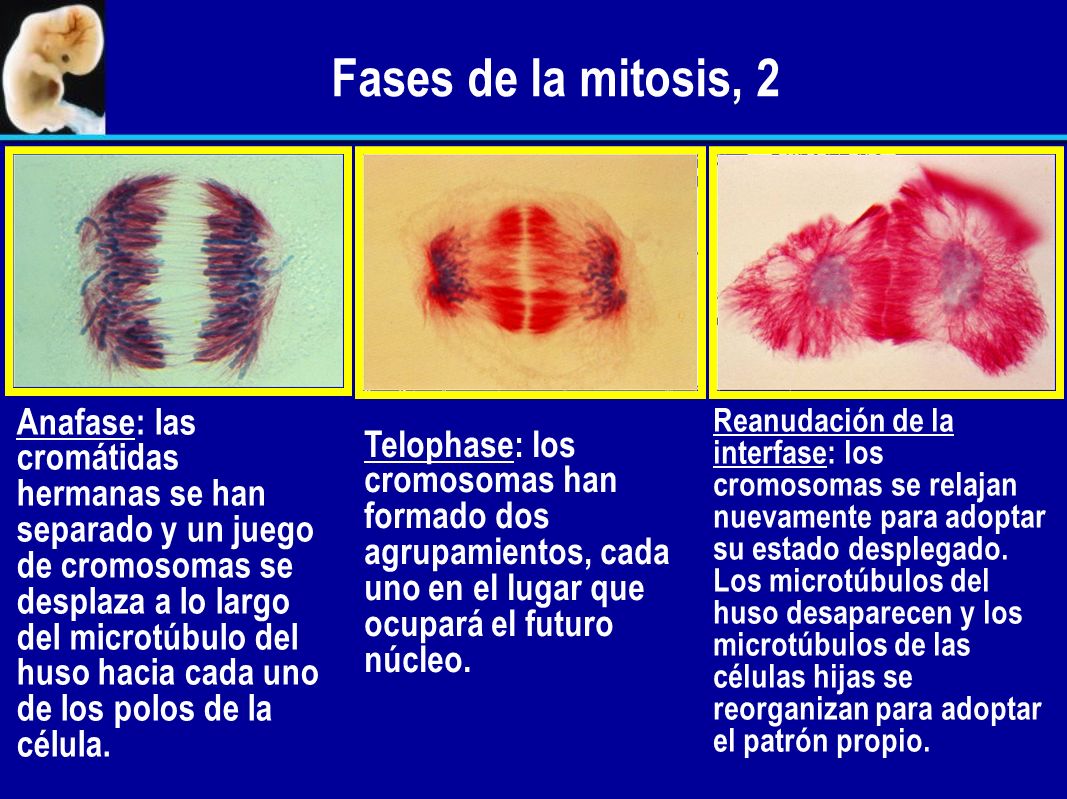 Fases de la mitosis, 2

Anafase: las cromátidas hermanas se han separado y un juego de cromosomas se desplaza a lo largo del microtúbulo del huso hacia cada uno de los polos de la célula.

Telophase: los cromosomas han formado dos agrupamientos, cada uno en el lugar que ocupará el futuro núcleo.

Reanudación de la interfase: los cromosomas se relajan nuevamente para adoptar su estado desplegado. Los microtúbulos del huso desaparecen y los microtúbulos de las células hijas se reorganizan para adoptar el patrón propio.